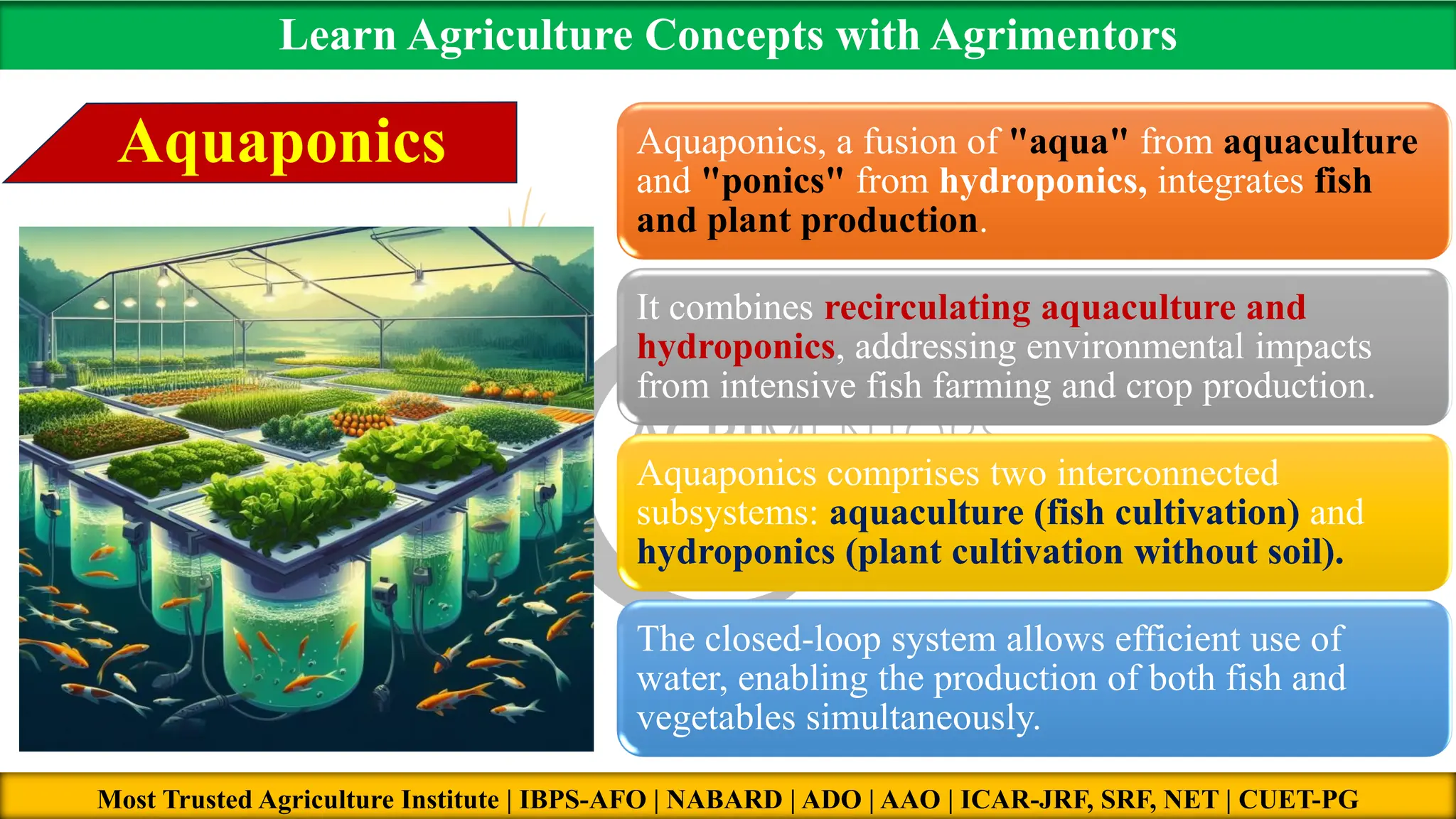 Learn Agriculture Concepts with Agrimentors

Aquaponics

Aquaponics, a fusion of "aqua" from aquaculture and "ponics" from hydroponics, integrates fish and plant production.

It combines recirculating aquaculture and hydroponics, addressing environmental impacts from intensive fish farming and crop production.

Aquaponics comprises two interconnected subsystems: aquaculture (fish cultivation) and hydroponics (plant cultivation without soil).

The closed-loop system allows efficient use of water, enabling the production of both fish and vegetables simultaneously.

Most Trusted Agriculture Institute | IBPS-AFO | NABARD | ADO | AAO | ICAR-JRF, SRF, NET | CUET-PG